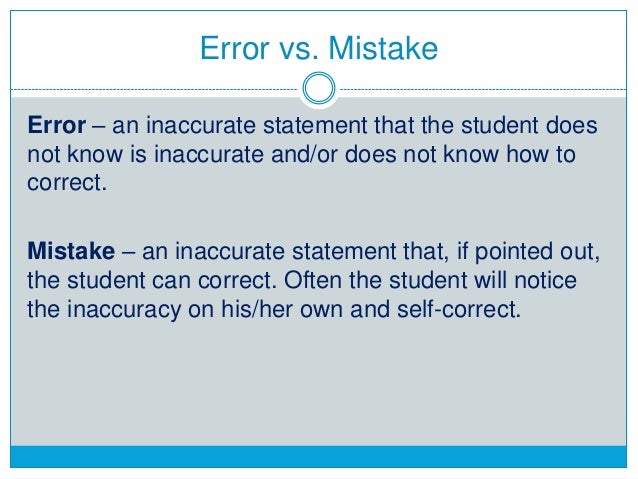 Error vs. Mistake

Error – an inaccurate statement that the student does not know is inaccurate and/or does not know how to correct.

Mistake – an inaccurate statement that, if pointed out, the student can correct. Often the student will notice the inaccuracy on his/her own and self-correct.